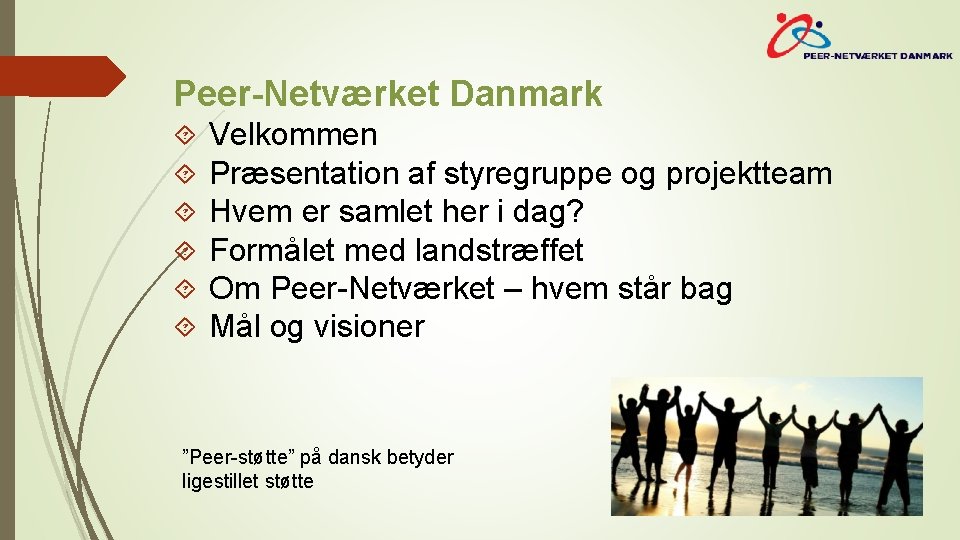 PEER-NETVÆRKET DANMARK

Peer-Netværket Danmark

Velkommen
Præsentation af styregruppe og projektteam
Hvem er samlet her i dag?
Formålet med landstræffet
Om Peer-Netværket – hvem står bag
Mål og visioner

"Peer-støtte" på dansk betyder ligestillet støtte